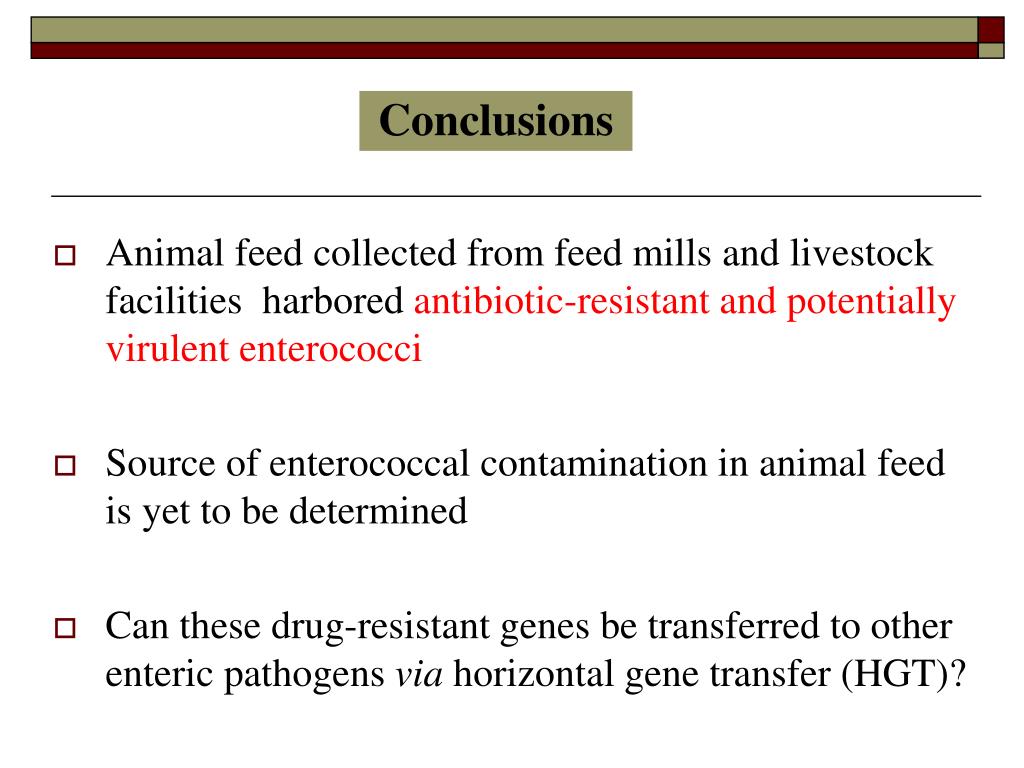 Conclusions

Animal feed collected from feed mills and livestock facilities harbored antibiotic-resistant and potentially virulent enterococci

Source of enterococcal contamination in animal feed is yet to be determined

Can these drug-resistant genes be transferred to other enteric pathogens via horizontal gene transfer (HGT)?